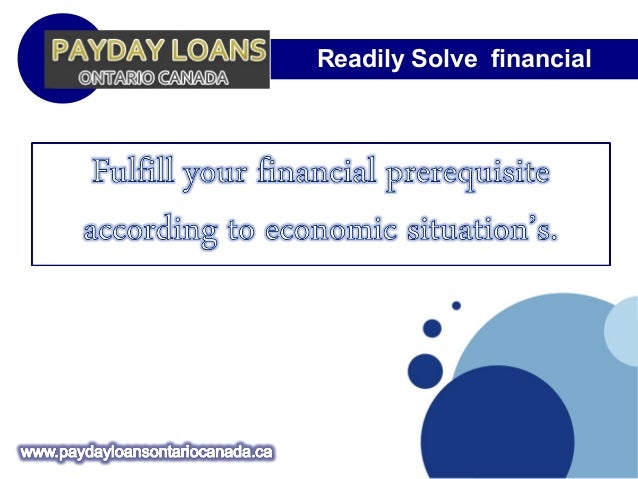 PAYDAY LOANS
ONTARIO CANADA

Readily Solve financial

Fulfill your financial prerequisite according to economic situation's.

www.paydayloansontariocanada.ca